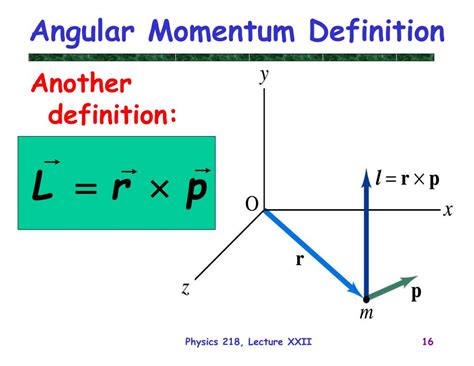 Angular Momentum Definition

Another definition:

$\vec{L} = \vec{r} \times \vec{p}$

$y$

$l = \mathbf{r} \times \mathbf{p}$

O

$x$

$\mathbf{r}$

$z$

$\mathbf{p}$

$m$

Physics 218, Lecture XXII

16